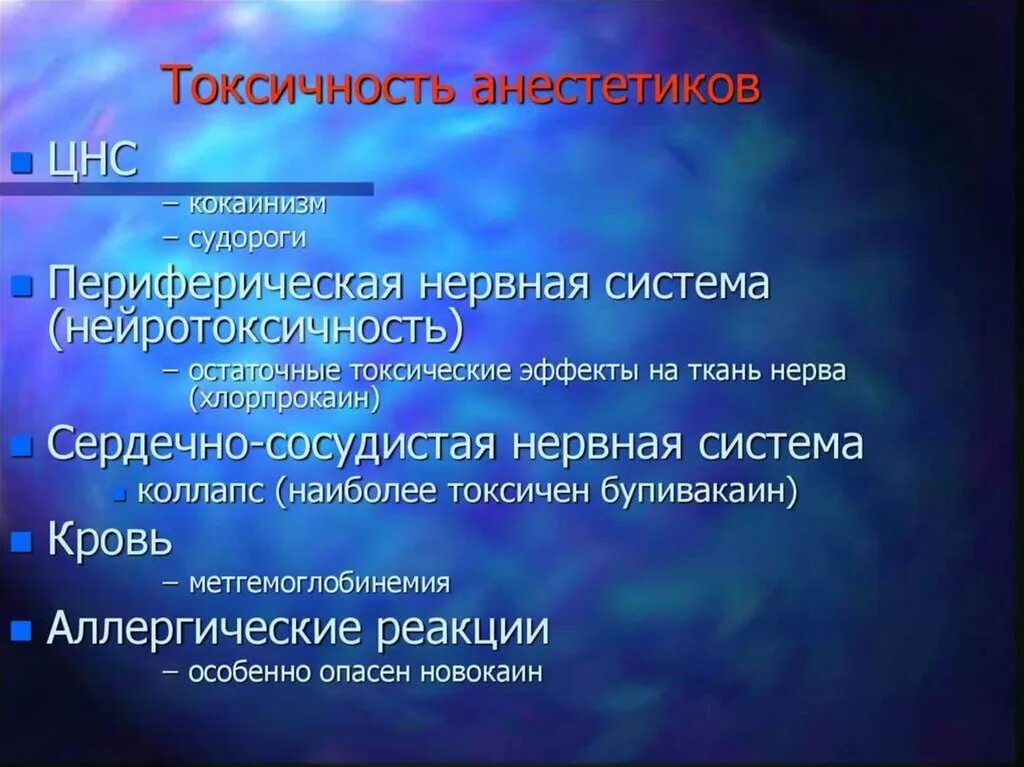 Токсичность анестетиков

ЦНС
– кокаинизм
– судороги

Периферическая нервная система (нейротоксичность)
– остаточные токсические эффекты на ткань нерва (хлорпрокаин)

Сердечно-сосудистая нервная система
коллапс (наиболее токсичен бупивакаин)

Кровь
– метгемоглобинемия

Аллергические реакции
– особенно опасен новокаин